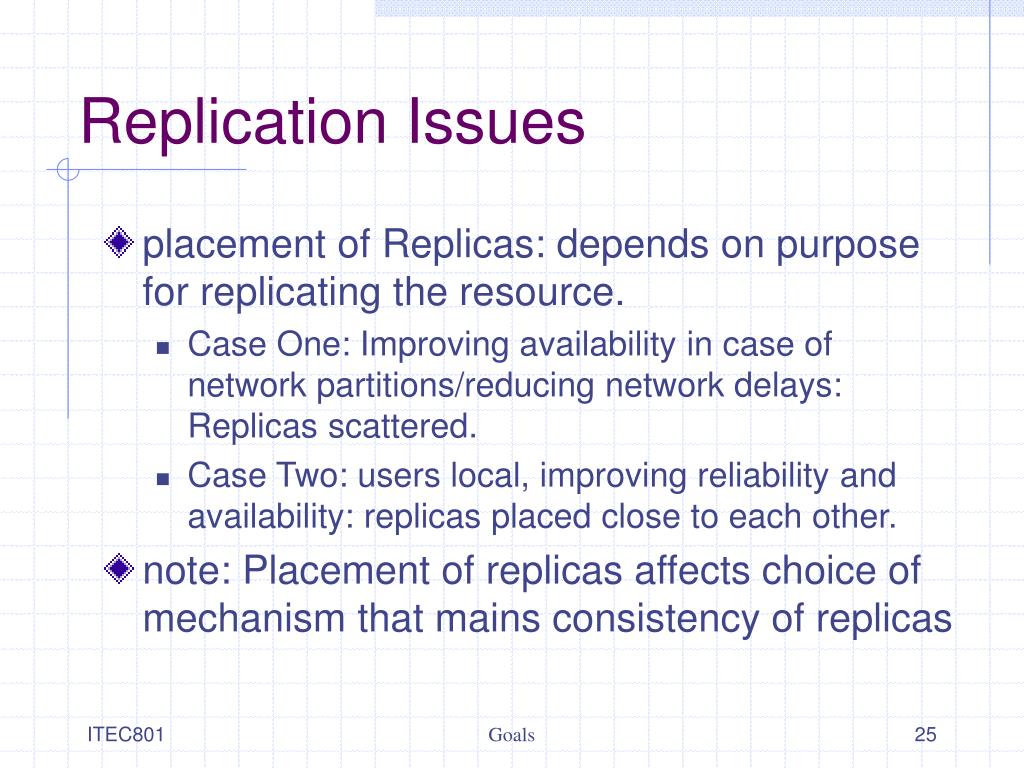 Replication Issues

placement of Replicas: depends on purpose for replicating the resource.

Case One: Improving availability in case of network partitions/reducing network delays: Replicas scattered.

Case Two: users local, improving reliability and availability: replicas placed close to each other.

note: Placement of replicas affects choice of mechanism that mains consistency of replicas

ITEC801

Goals

25